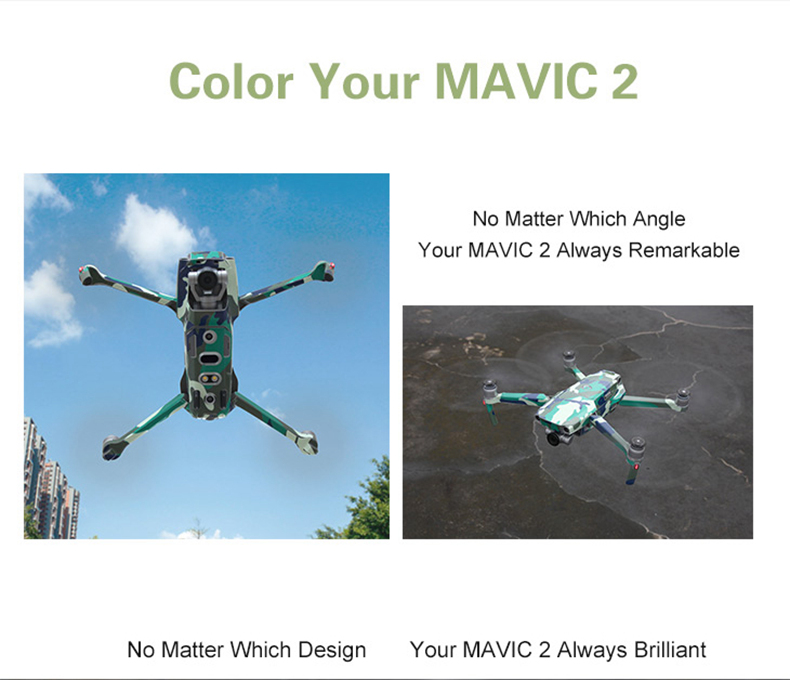 Color Your MAVIC 2

No Matter Which Angle
Your MAVIC 2 Always Remarkable

No Matter Which Design Your MAVIC 2 Always Brilliant